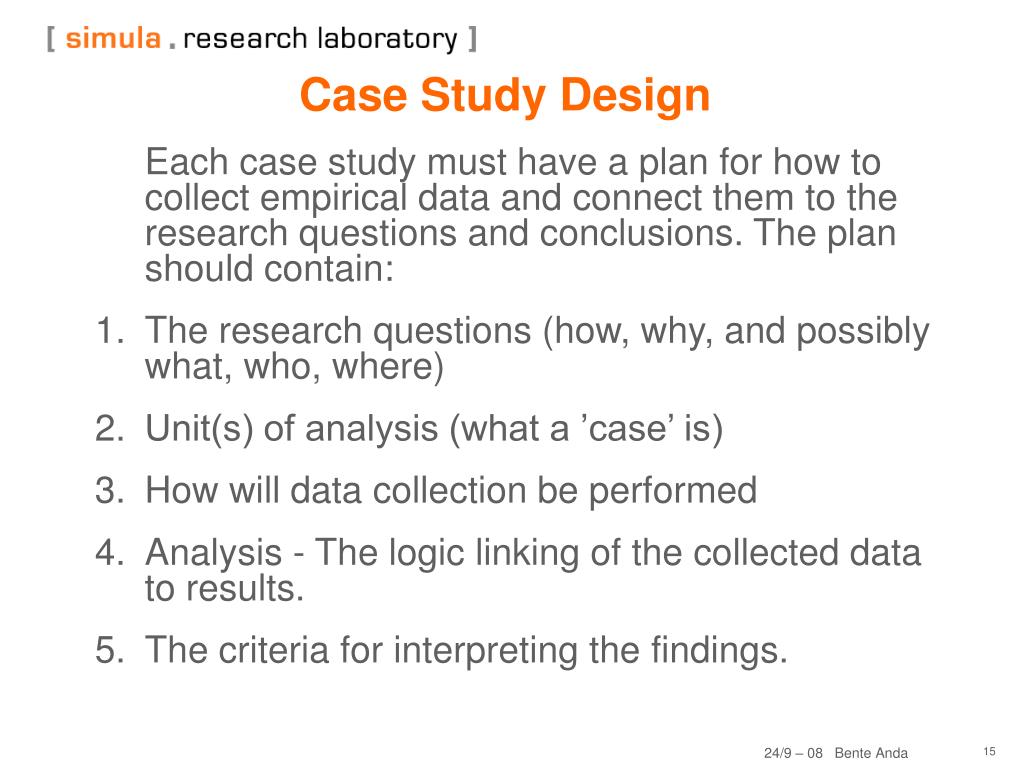 [ simula . research laboratory ]

Case Study Design

Each case study must have a plan for how to collect empirical data and connect them to the research questions and conclusions. The plan should contain:

1. The research questions (how, why, and possibly what, who, where)
2. Unit(s) of analysis (what a ’case’ is)
3. How will data collection be performed
4. Analysis - The logic linking of the collected data to results.
5. The criteria for interpreting the findings.

24/9 – 08 Bente Anda

15